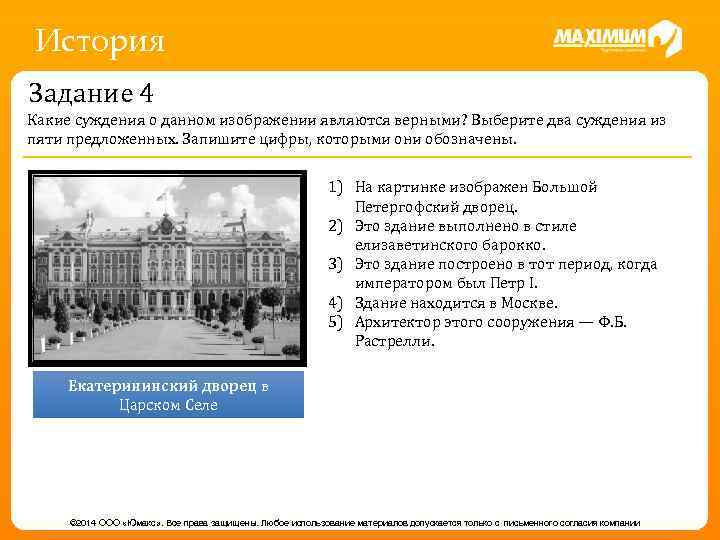 История

MAXIMUM

Задание 4

Какие суждения о данном изображении являются верными? Выберите два суждения из пяти предложенных. Запишите цифры, которыми они обозначены.

Екатерининский дворец в Царском Селе

1) На картинке изображен Большой Петергофский дворец.
2) Это здание выполнено в стиле елизаветинского барокко.
3) Это здание построено в тот период, когда императором был Петр I.
4) Здание находится в Москве.
5) Архитектор этого сооружения — Ф.Б. Растрелли.

©2014 ООО «Юмакс». Все права защищены. Любое использование материалов допускается только с письменного согласия компании